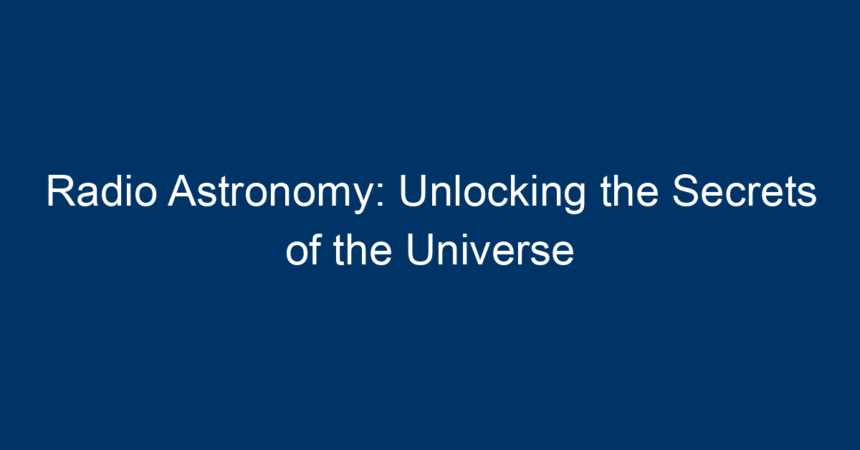 Radio Astronomy: Unlocking the Secrets of the Universe